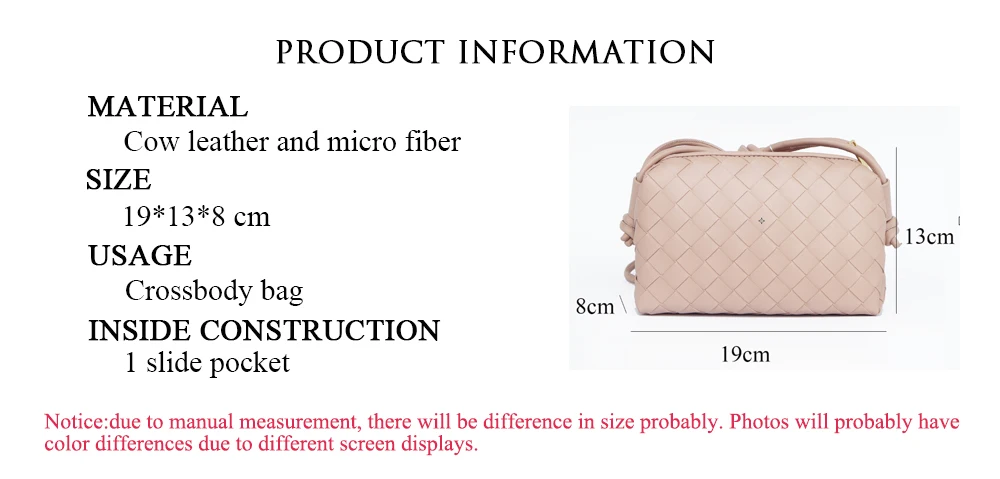 PRODUCT INFORMATION

MATERIAL
Cow leather and micro fiber
SIZE
19*13*8 cm
USAGE
Crossbody bag
INSIDE CONSTRUCTION
1 slide pocket

13cm
8cm
19cm

Notice:due to manual measurement, there will be difference in size probably. Photos will probably have color differences due to different screen displays.